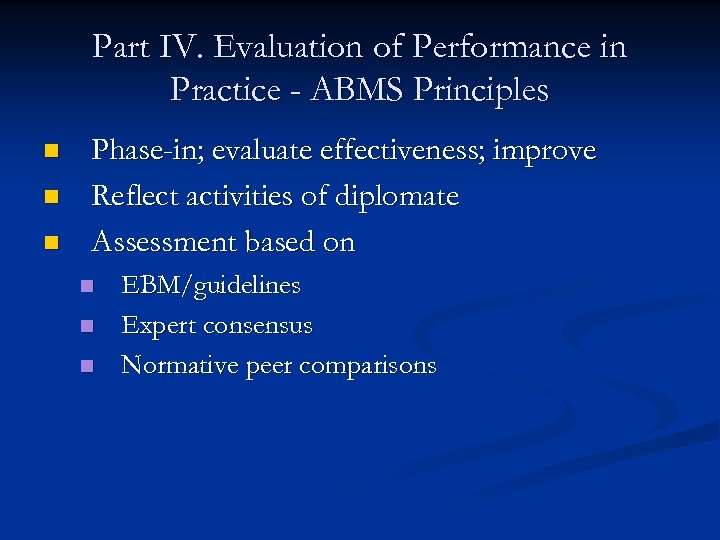 Part IV. Evaluation of Performance in Practice - ABMS Principles

- Phase-in; evaluate effectiveness; improve
- Reflect activities of diplomate
- Assessment based on
  - EBM/guidelines
  - Expert consensus
  - Normative peer comparisons